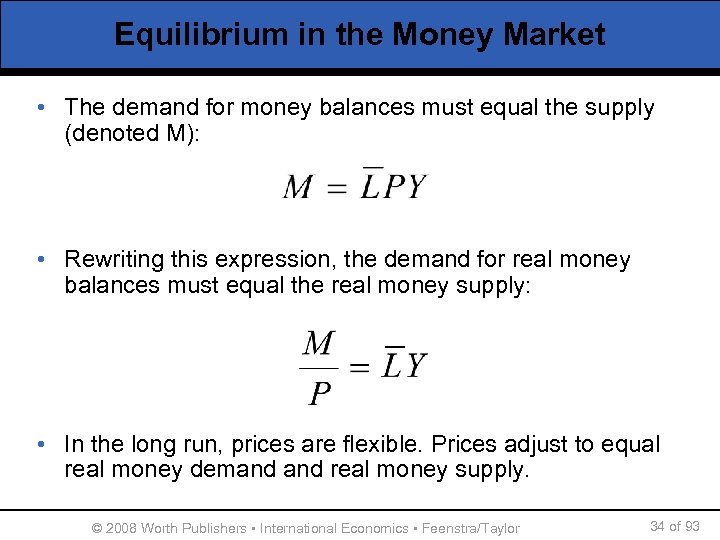 Equilibrium in the Money Market

• The demand for money balances must equal the supply (denoted M):

$M = \bar{L}PY$

• Rewriting this expression, the demand for real money balances must equal the real money supply:

$\frac{M}{P} = \bar{L}Y$

• In the long run, prices are flexible. Prices adjust to equal real money demand and real money supply.

© 2008 Worth Publishers ▪ International Economics ▪ Feenstra/Taylor

34 of 93